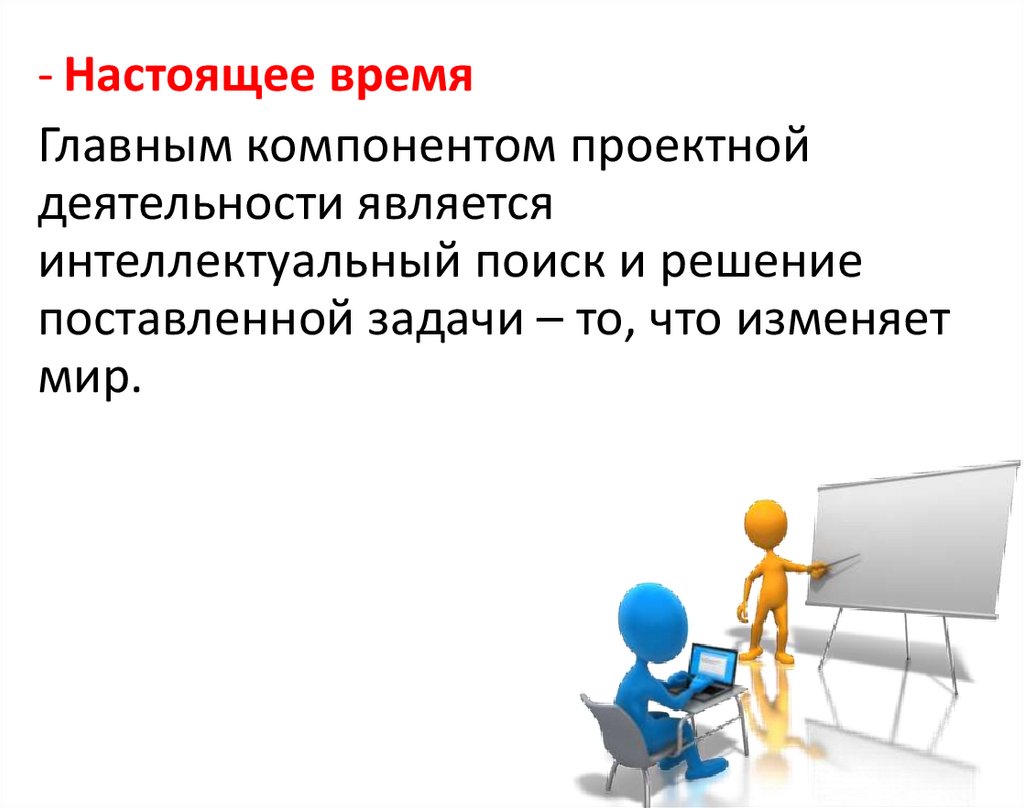 - Настоящее время

Главным компонентом проектной деятельности является интеллектуальный поиск и решение поставленной задачи – то, что изменяет мир.